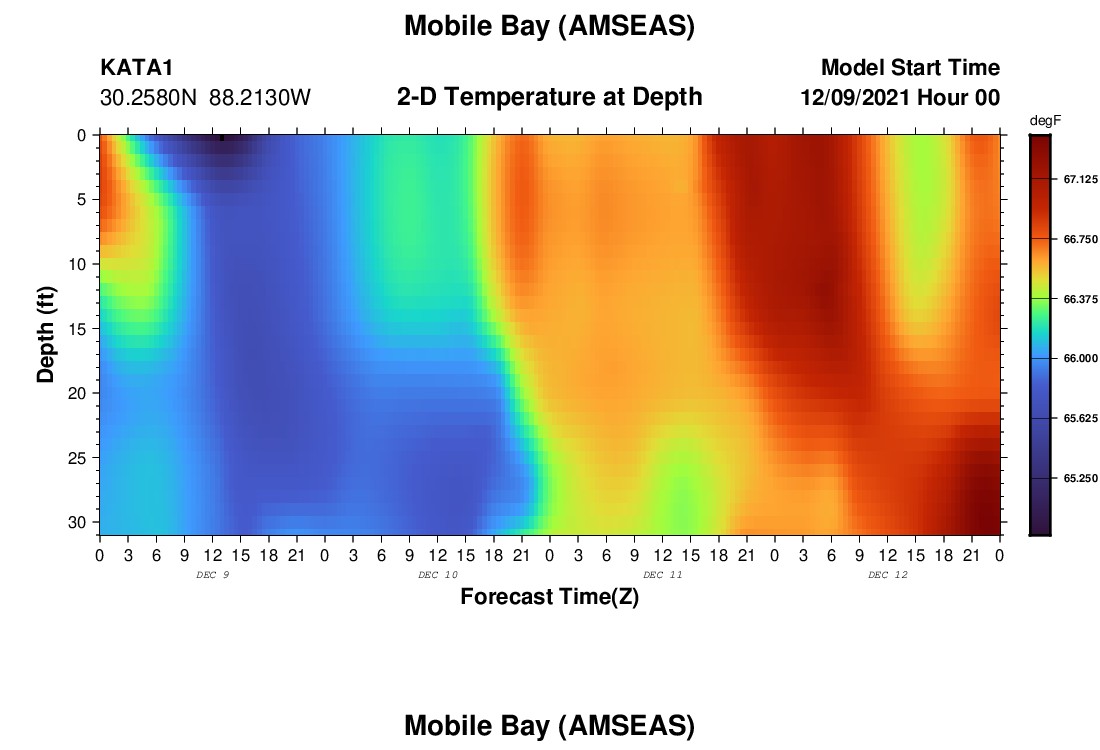 Mobile Bay (AMSEAS)

KATA1
30.2580N 88.2130W

2-D Temperature at Depth

Model Start Time
12/09/2021 Hour 00

degF
67.125
66.750
66.375
66.000
65.625
65.250

Depth (ft)
0
5
10
15
20
25
30

0 3 6 9 12 15 18 21 0 3 6 9 12 15 18 21 0 3 6 9 12 15 18 21 0 3 6 9 12 15 18 21 0
DEC 9
DEC 10
DEC 11
DEC 12

Forecast Time(Z)

Mobile Bay (AMSEAS)